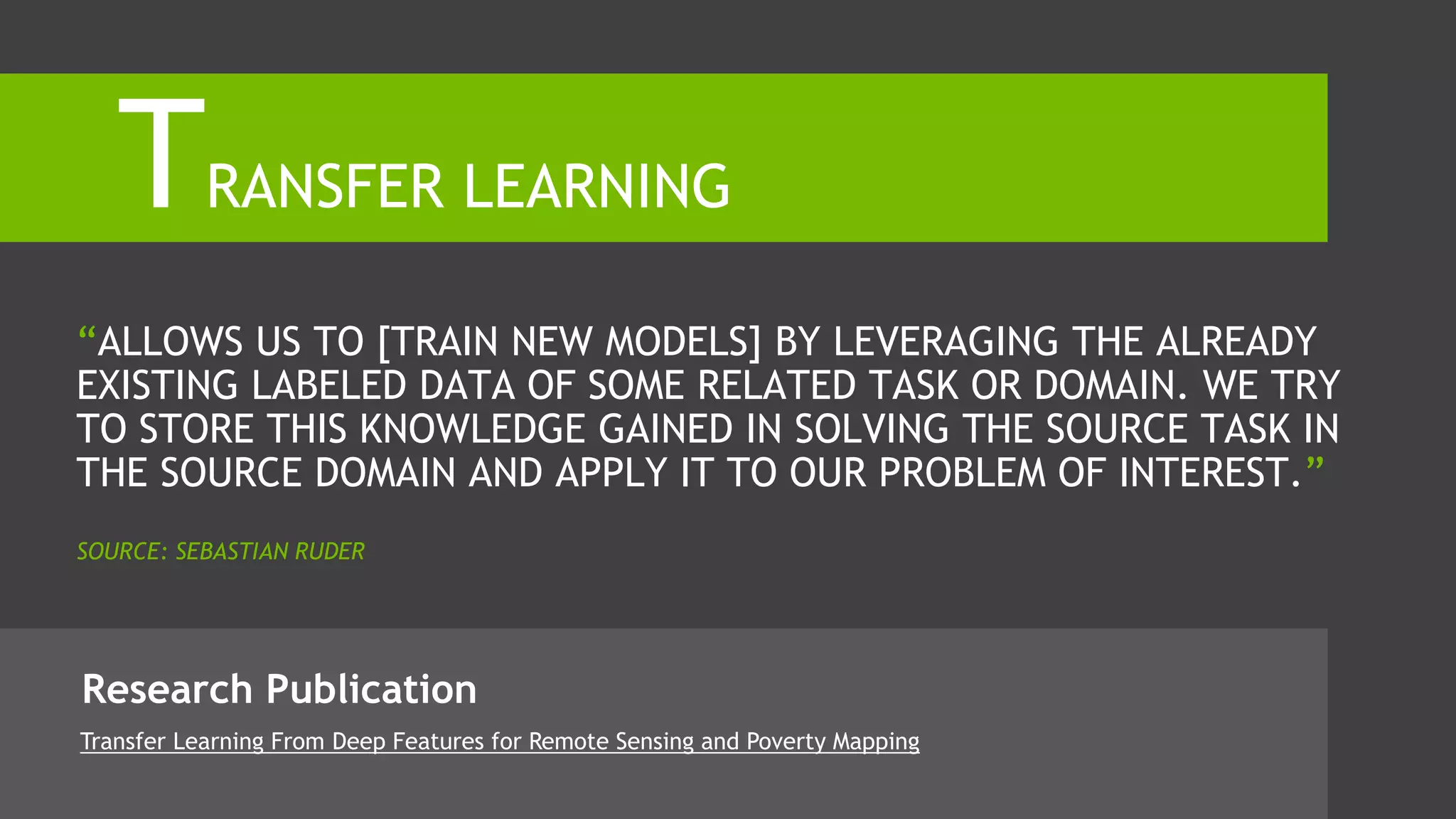 TRANSFER LEARNING

“ALLOWS US TO [TRAIN NEW MODELS] BY LEVERAGING THE ALREADY EXISTING LABELED DATA OF SOME RELATED TASK OR DOMAIN. WE TRY TO STORE THIS KNOWLEDGE GAINED IN SOLVING THE SOURCE TASK IN THE SOURCE DOMAIN AND APPLY IT TO OUR PROBLEM OF INTEREST.”

SOURCE: SEBASTIAN RUDER

Research Publication

Transfer Learning From Deep Features for Remote Sensing and Poverty Mapping